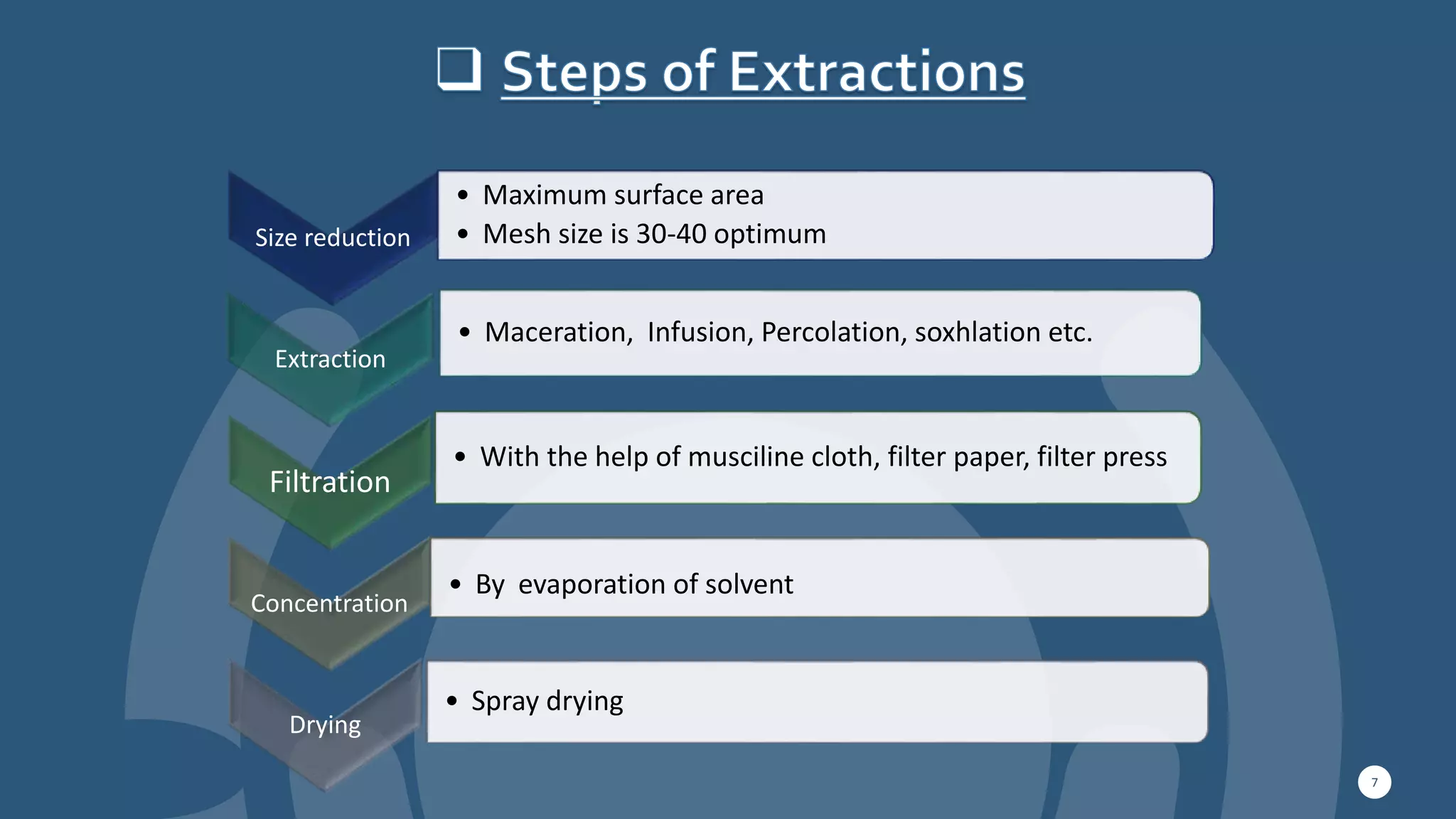 ❑ Steps of Extractions

Size reduction
• Maximum surface area
• Mesh size is 30-40 optimum

Extraction
• Maceration, Infusion, Percolation, soxhlation etc.

Filtration
• With the help of musciline cloth, filter paper, filter press

Concentration
• By evaporation of solvent

Drying
• Spray drying

7